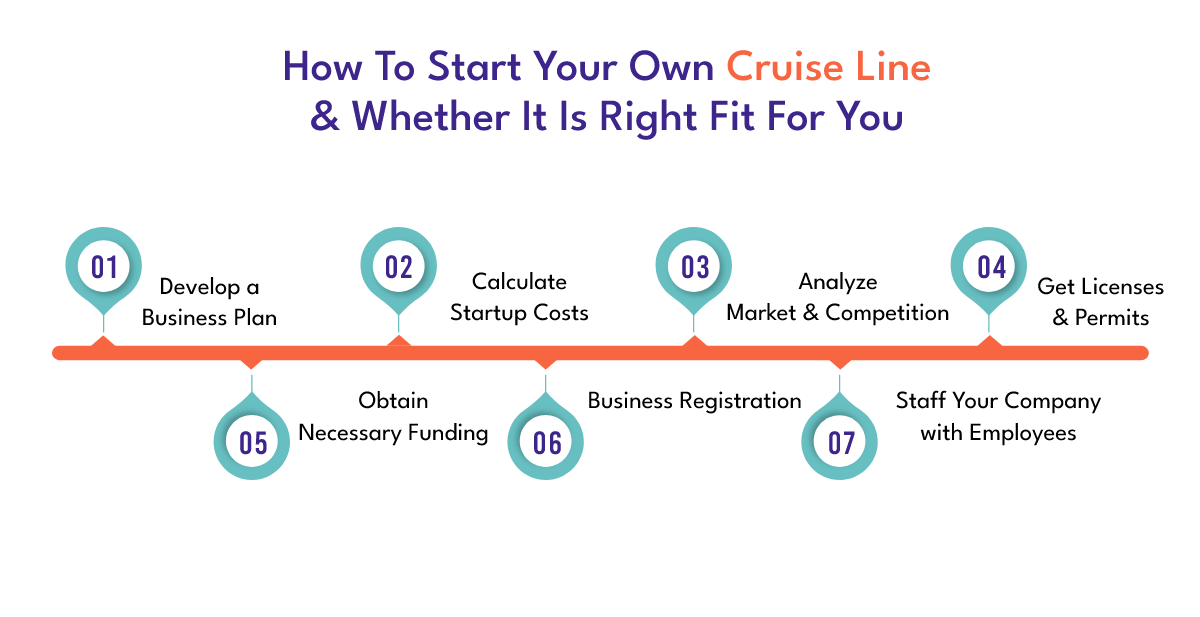 How To Start Your Own Cruise Line & Whether It Is Right Fit For You

01 Develop a Business Plan

02 Calculate Startup Costs

03 Analyze Market & Competition

04 Get Licenses & Permits

05 Obtain Necessary Funding

06 Business Registration

07 Staff Your Company with Employees